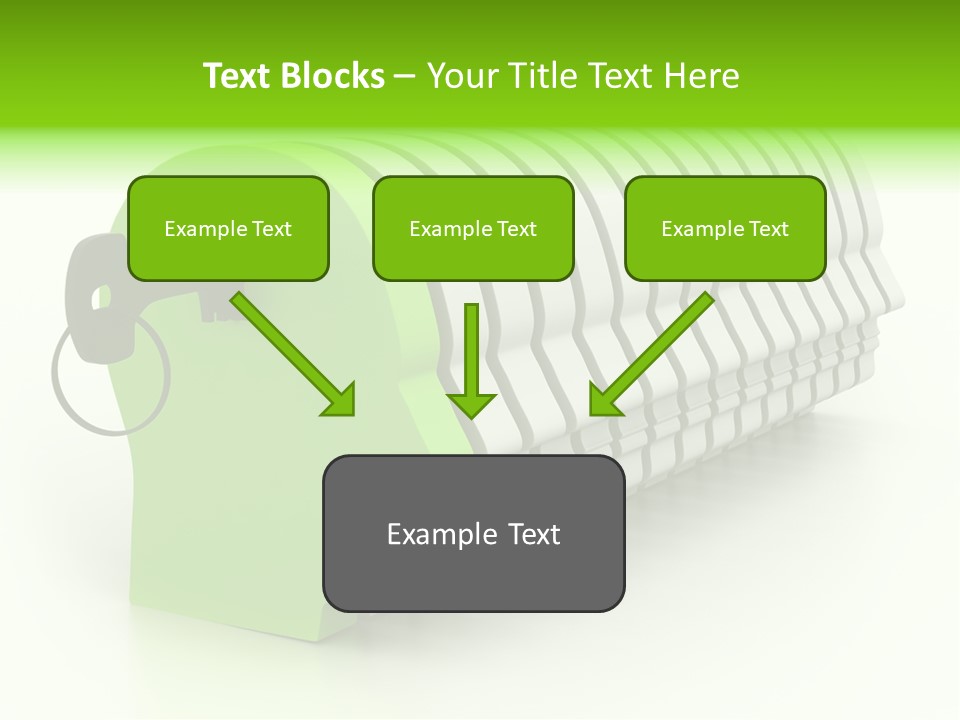 Text Blocks – Your Title Text Here

Example Text

Example Text

Example Text

Example Text